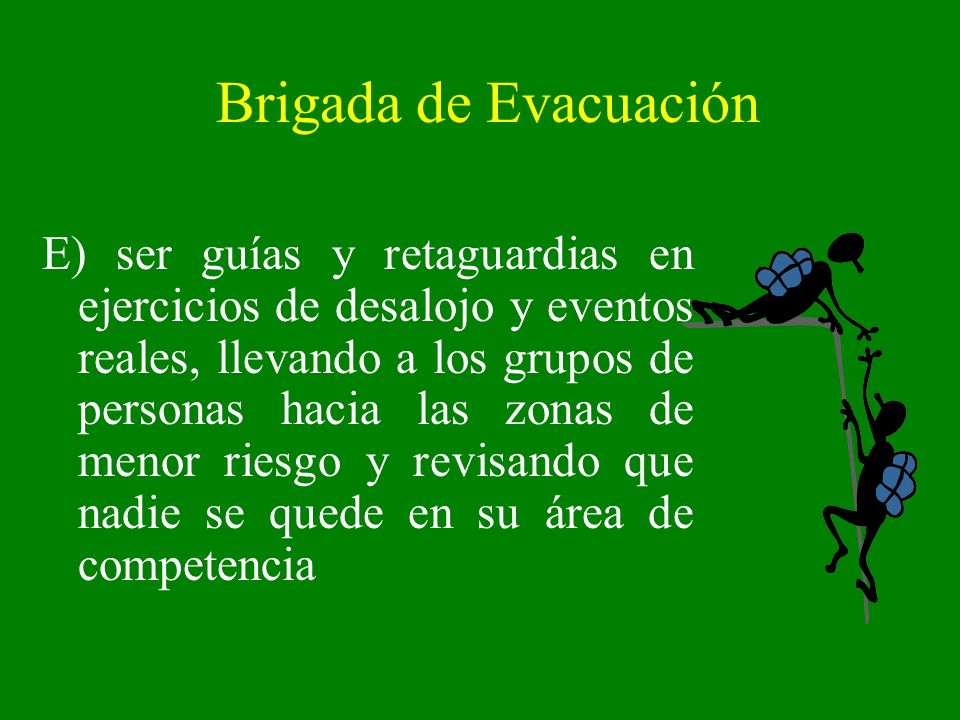 Brigada de Evacuación

E) ser guías y retaguardias en ejercicios de desalojo y eventos reales, llevando a los grupos de personas hacia las zonas de menor riesgo y revisando que nadie se quede en su área de competencia